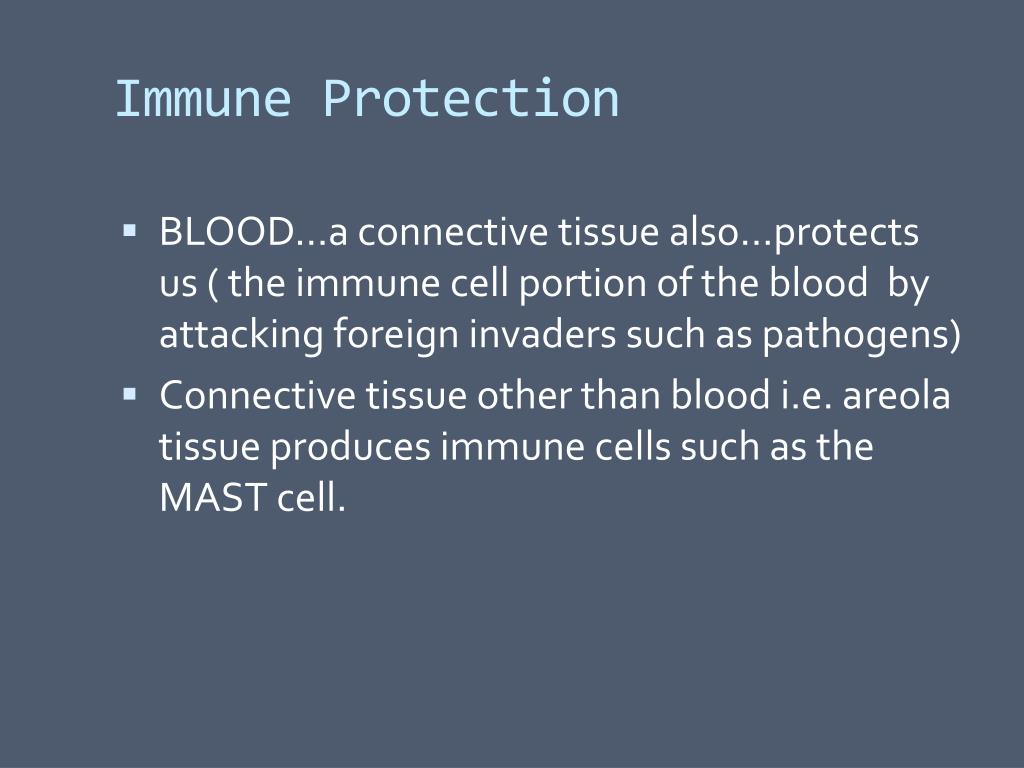 Immune Protection

▪ BLOOD…a connective tissue also…protects us ( the immune cell portion of the blood by attacking foreign invaders such as pathogens)
▪ Connective tissue other than blood i.e. areola tissue produces immune cells such as the MAST cell.